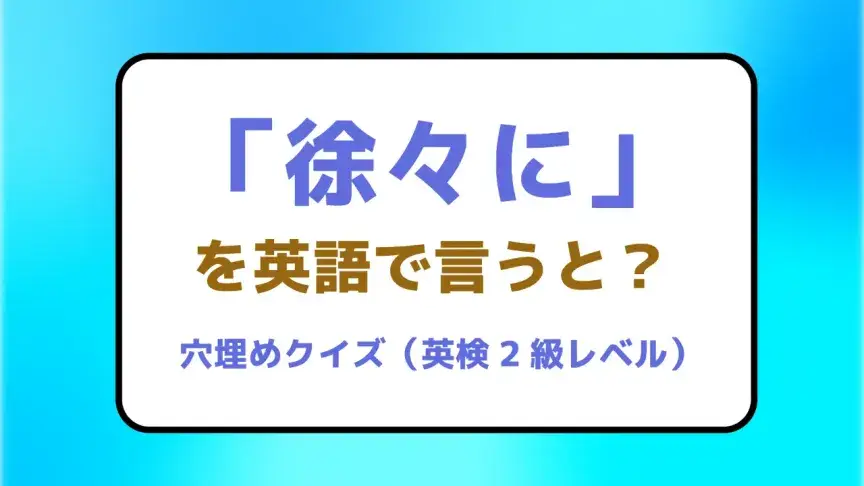 「徐々に」

を英語で言うと？

穴埋めクイズ（英検２級レベル）